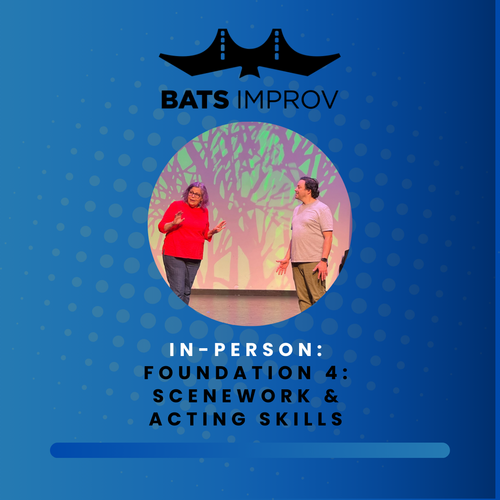 BATS IMPROV

IN-PERSON:
FOUNDATION 4:
SCENEWORK &
ACTING SKILLS